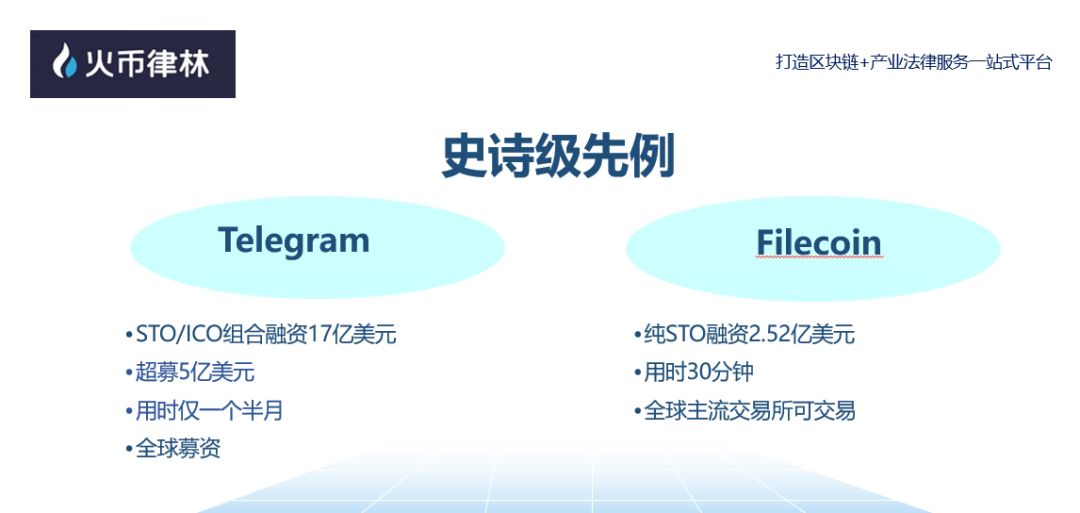 火币律林

打造区块链+产业法律服务一站式平台

史诗级先例

Telegram

•STO/ICO组合融资17亿美元
•超募5亿美元
•用时仅一个半月
•全球募资

Filecoin

•纯STO融资2.52亿美元
•用时30分钟
•全球主流交易所可交易